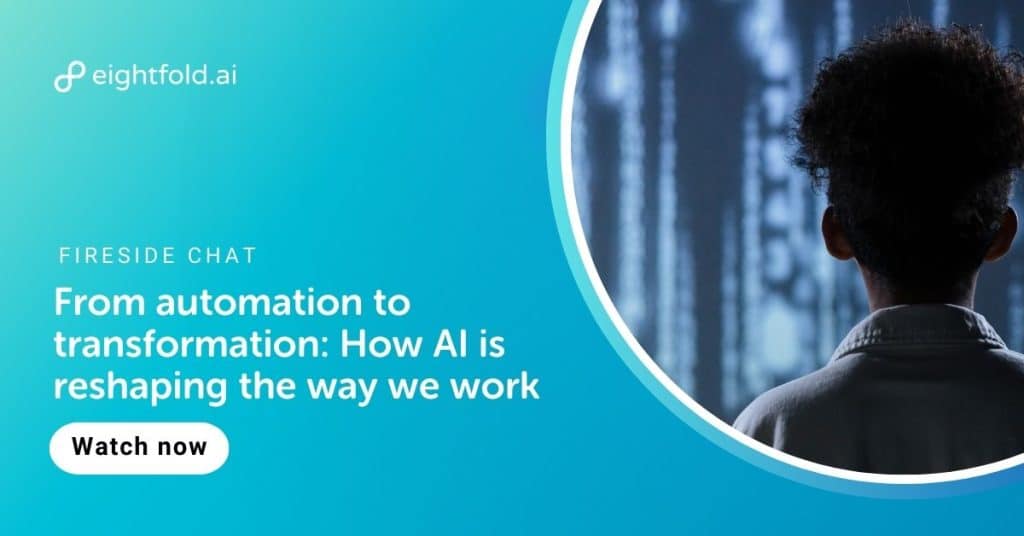 eightfold.ai

FIRESIDE CHAT

From automation to transformation: How AI is reshaping the way we work

Watch now